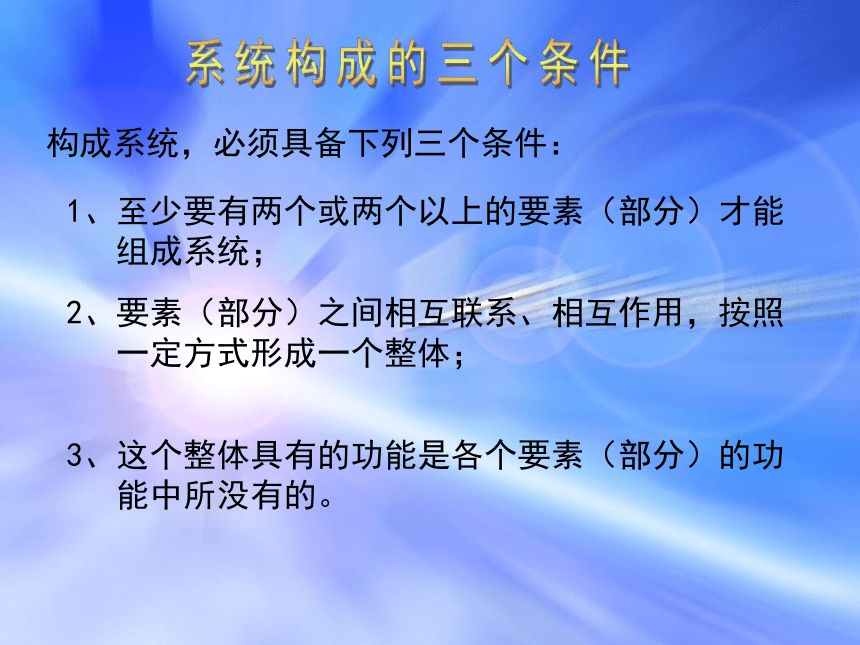 系统构成的三个条件

构成系统，必须具备下列三个条件：

1、至少要有两个或两个以上的要素（部分）才能组成系统；

2、要素（部分）之间相互联系、相互作用，按照一定方式形成一个整体；

3、这个整体具有的功能是各个要素（部分）的功能中所没有的。